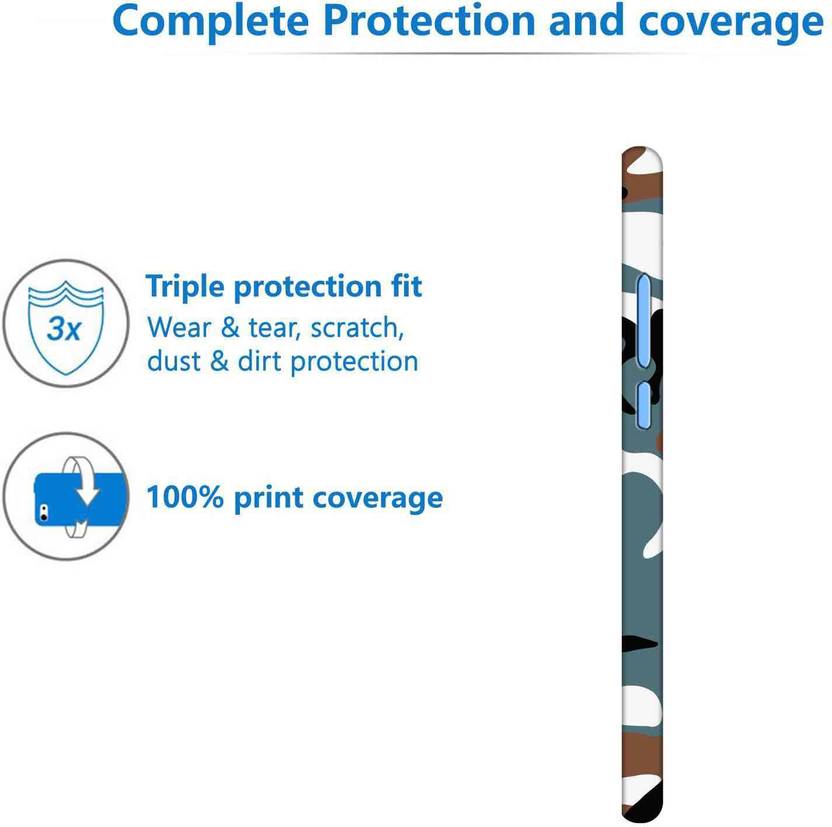 Complete Protection and coverage

3x

Triple protection fit
Wear & tear, scratch, dust & dirt protection

100% print coverage